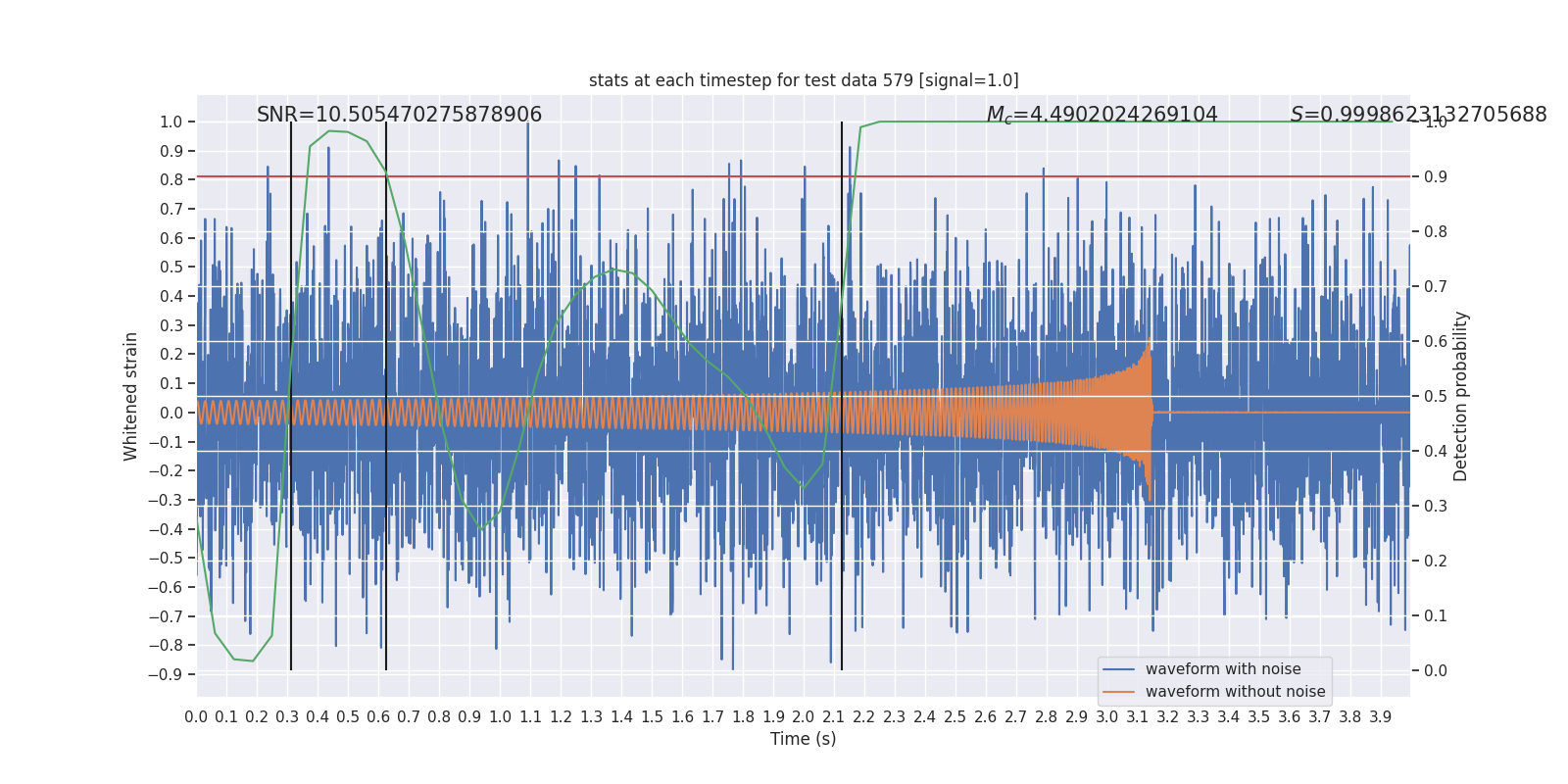 stats at each timestep for test data 579 [signal=1.0]

SNR=10.505470275878906

$M_c$=4.4902024269104

$S$=0.9998623132705688

Whitened strain

1.0
0.9
0.8
0.7
0.6
0.5
0.4
0.3
0.2
0.1
0.0
−0.1
−0.2
−0.3
−0.4
−0.5
−0.6
−0.7
−0.8
−0.9

Detection probability

1.0
0.9
0.8
0.7
0.6
0.5
0.4
0.3
0.2
0.1
0.0

0.0 0.1 0.2 0.3 0.4 0.5 0.6 0.7 0.8 0.9 1.0 1.1 1.2 1.3 1.4 1.5 1.6 1.7 1.8 1.9 2.0 2.1 2.2 2.3 2.4 2.5 2.6 2.7 2.8 2.9 3.0 3.1 3.2 3.3 3.4 3.5 3.6 3.7 3.8 3.9

Time (s)

waveform with noise
waveform without noise